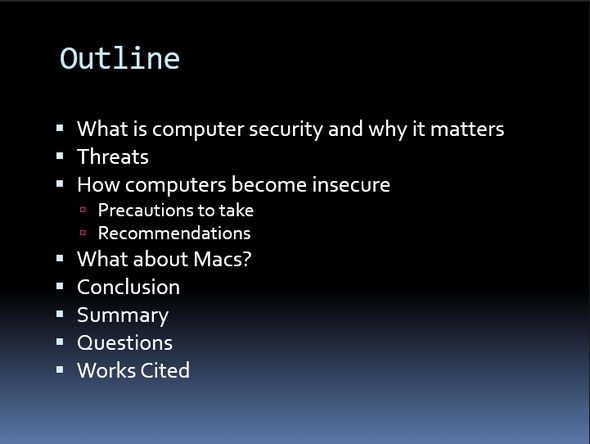 Outline

- What is computer security and why it matters
- Threats
- How computers become insecure
  - Precautions to take
  - Recommendations
- What about Macs?
- Conclusion
- Summary
- Questions
- Works Cited